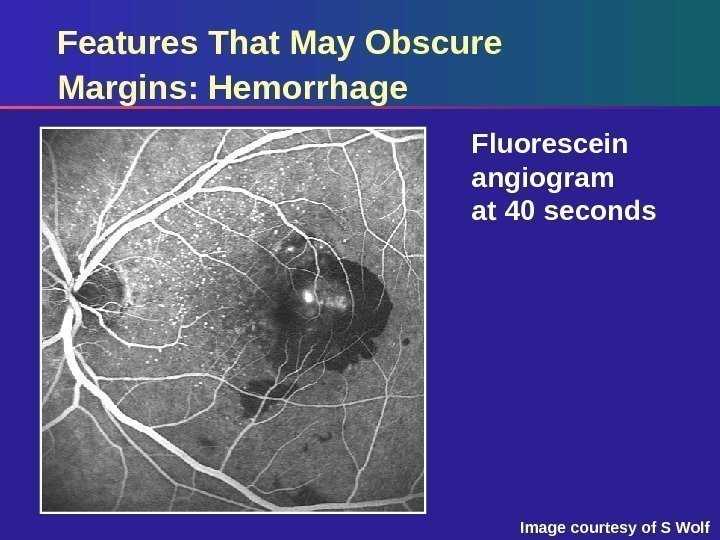 Features That May Obscure Margins: Hemorrhage

Fluorescein angiogram at 40 seconds

Image courtesy of S Wolf